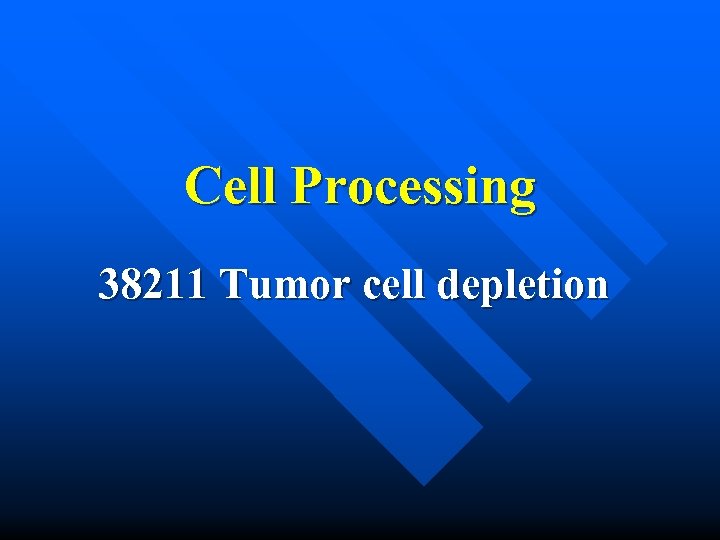 Cell Processing

38211 Tumor cell depletion